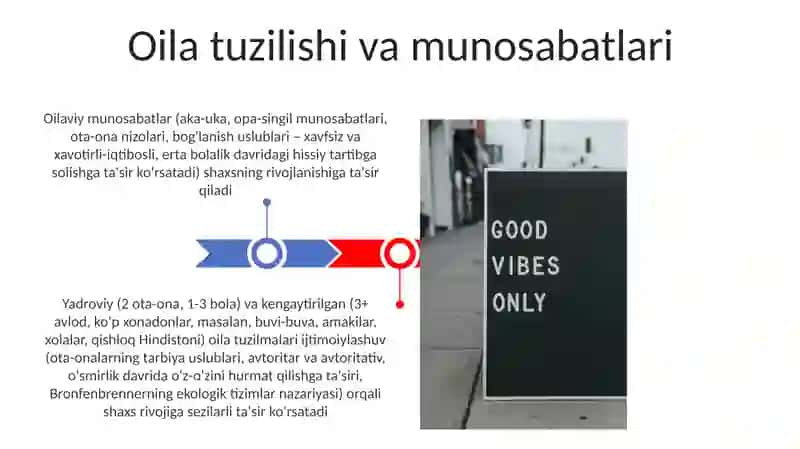 Oila tuzilishi va munosabatlari

Oilaviy munosabatlar (aka-uka, opa-singil munosabatlari, ota-ona nizolari, bog'lanish uslublari – xavfsiz va xavotirli-iqtibosli, erta bolalik davridagi hissiy tartibga solishga ta'sir ko'rsatadi) shaxsning rivojlanishiga ta'sir qiladi

Yadroviy (2 ota-ona, 1-3 bola) va kengaytirilgan (3+ avlod, ko'p xonadonlar, masalan, buvi-buva, amakilar, xolalar, qishloq Hindistoni) oila tuzilmalari ijtimoiylashuv (ota-onalarning tarbiya uslublari, avtoritar va avtoritativ, o'smirlik davrida o'z-o'zini hurmat qilishga ta'siri, Bronfenbrennerning ekologik tizimlar nazariyasi) orqali shaxs rivojiga sezilarli ta'sir ko'rsatadi

GOOD
VIBES
ONLY